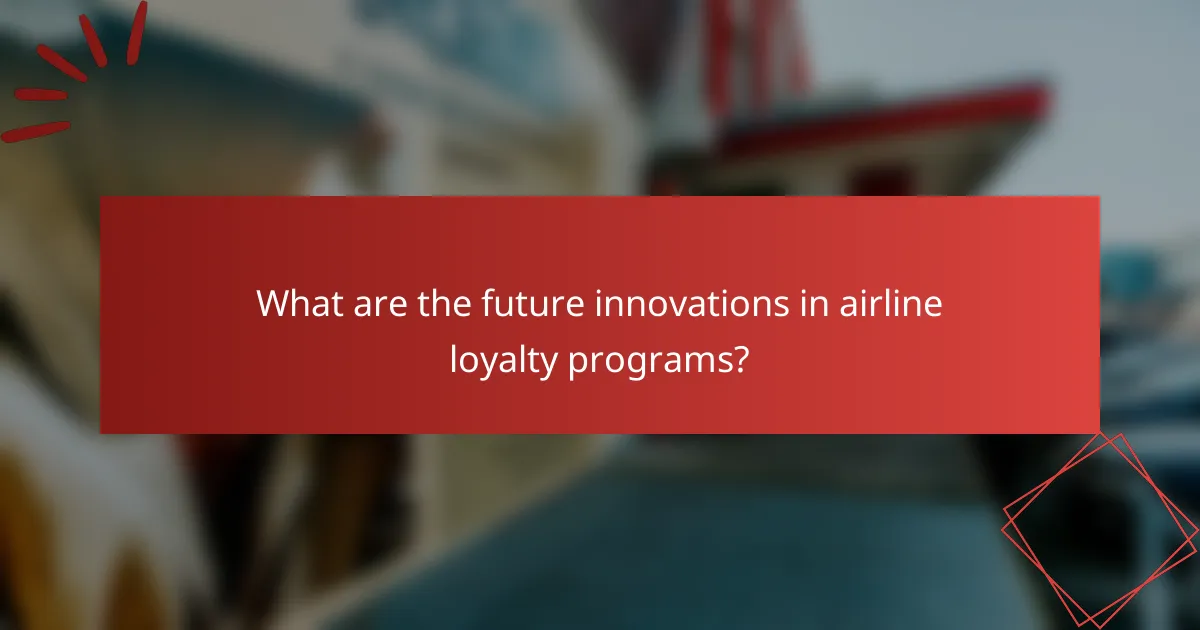 What are the future innovations in airline loyalty programs?